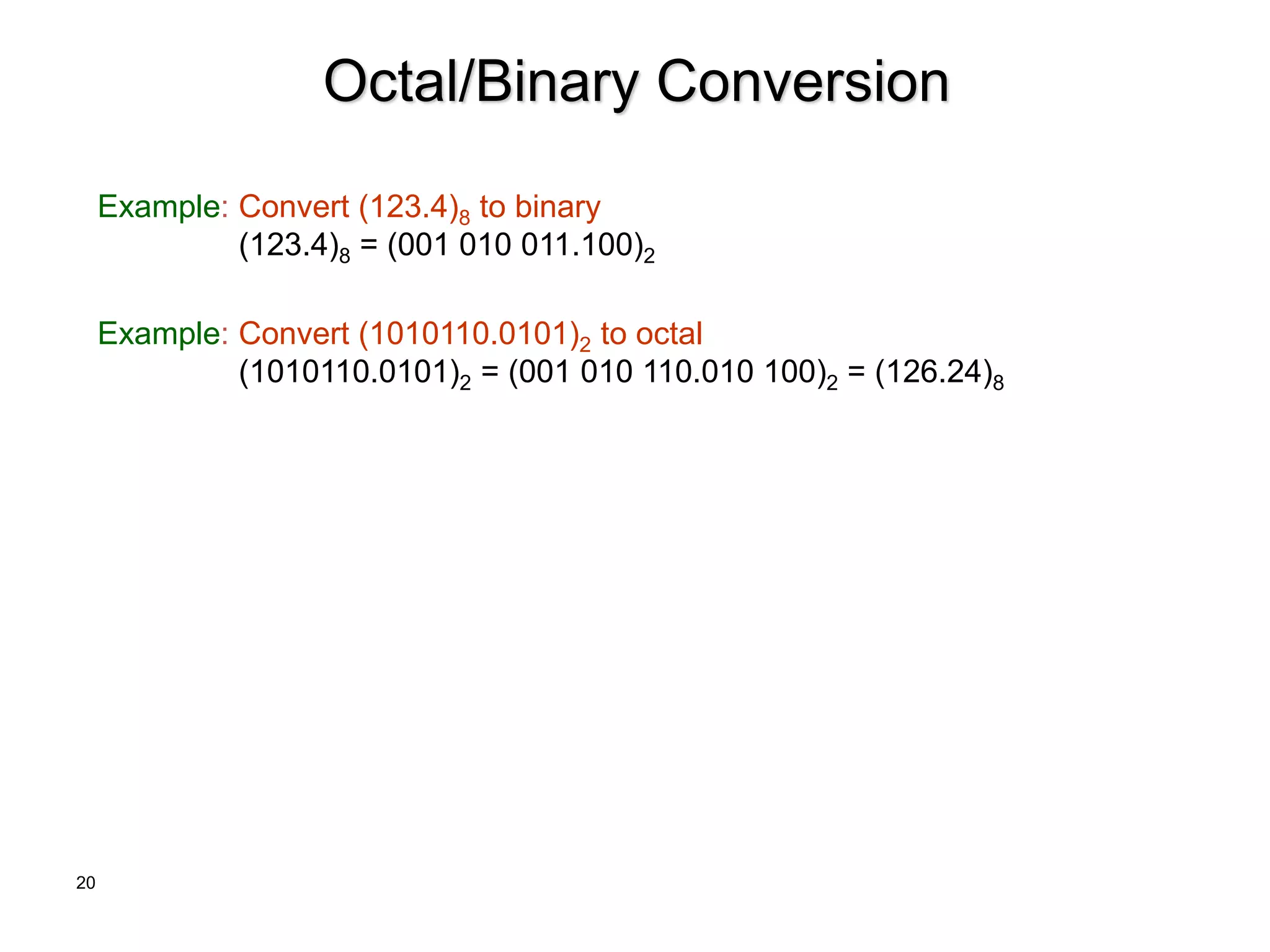 Octal/Binary Conversion

Example: Convert $(123.4)_8$ to binary
$(123.4)_8 = (001\ 010\ 011.100)_2$

Example: Convert $(1010110.0101)_2$ to octal
$(1010110.0101)_2 = (001\ 010\ 110.010\ 100)_2 = (126.24)_8$

20